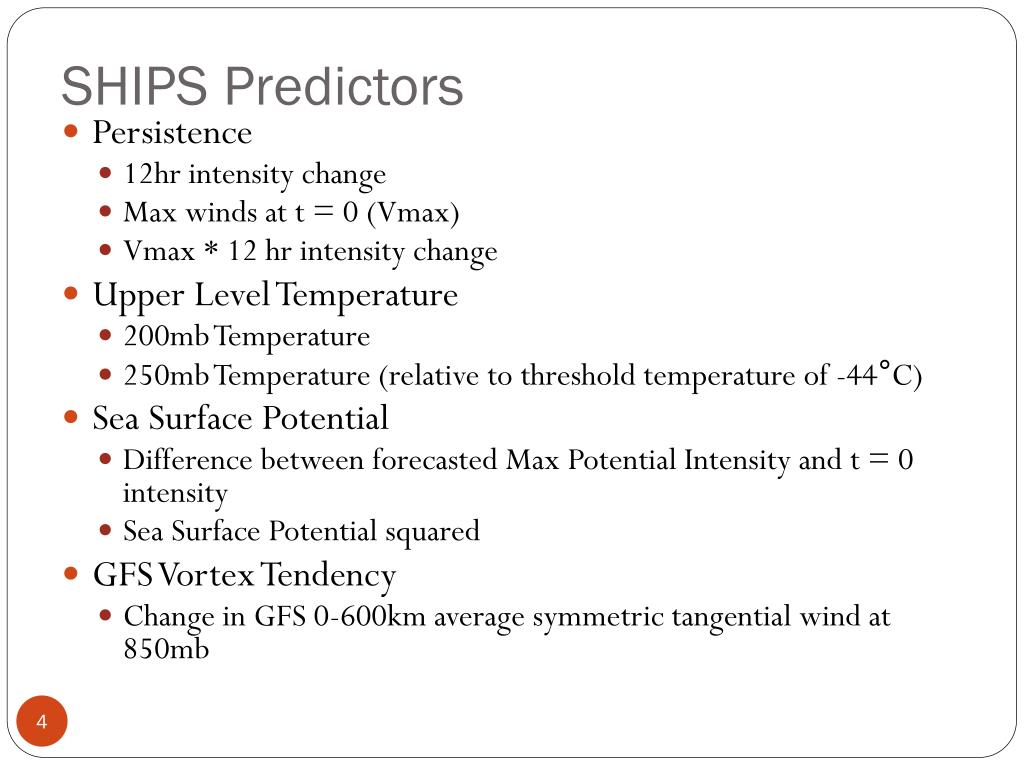 SHIPS Predictors

- Persistence
  - 12hr intensity change
  - Max winds at t = 0 (Vmax)
  - Vmax * 12 hr intensity change
- Upper Level Temperature
  - 200mb Temperature
  - 250mb Temperature (relative to threshold temperature of -44°C)
- Sea Surface Potential
  - Difference between forecasted Max Potential Intensity and t = 0 intensity
  - Sea Surface Potential squared
- GFS Vortex Tendency
  - Change in GFS 0-600km average symmetric tangential wind at 850mb

4